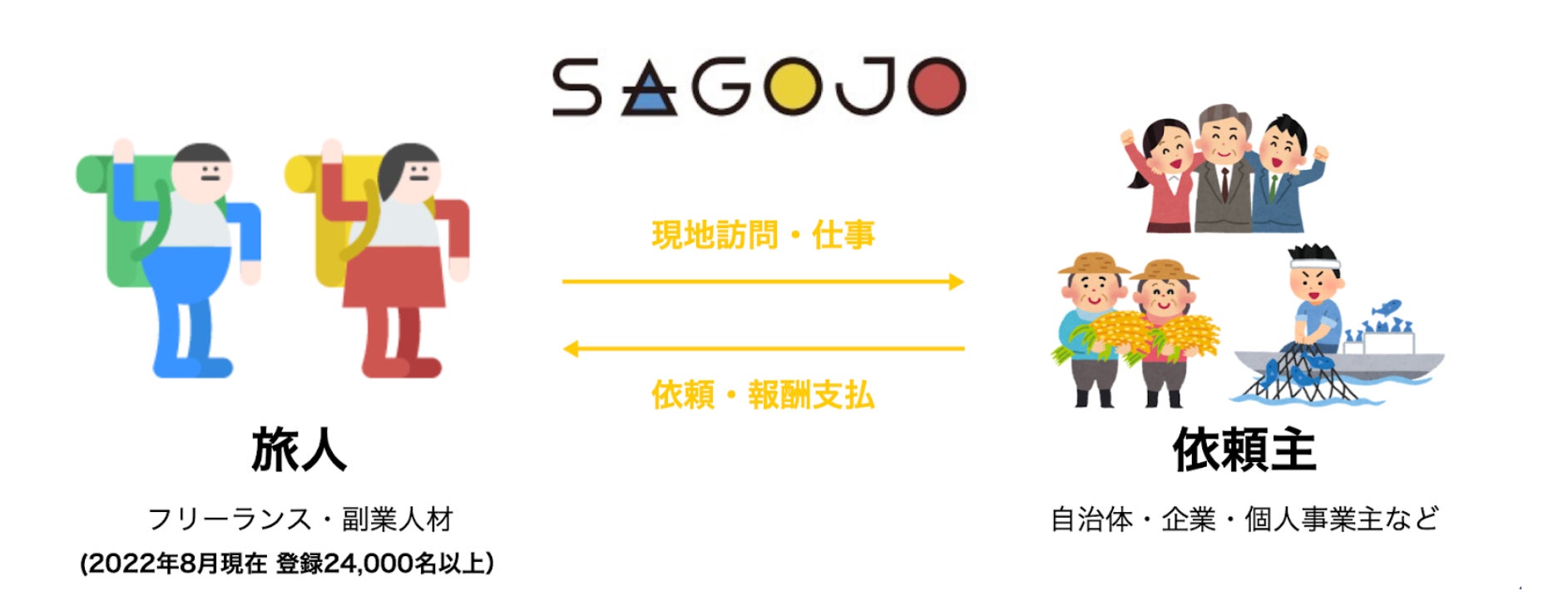 SAGOJO

現地訪問・仕事

依頼・報酬支払

旅人

フリーランス・副業人材

(2022年8月現在 登録24,000名以上)

依頼主

自治体・企業・個人事業主など